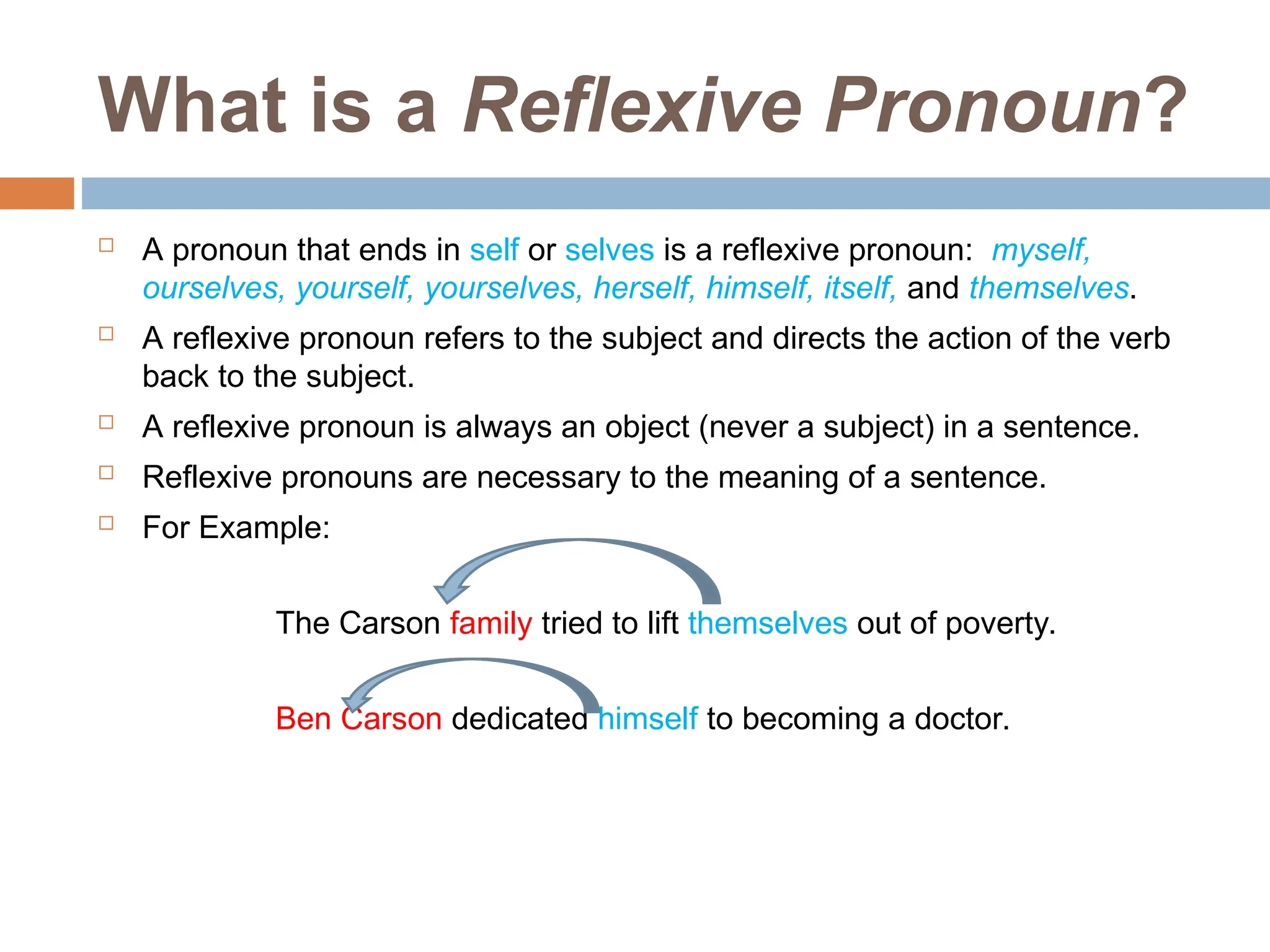 What is a Reflexive Pronoun?

A pronoun that ends in self or selves is a reflexive pronoun: myself, ourselves, yourself, yourselves, herself, himself, itself, and themselves.

A reflexive pronoun refers to the subject and directs the action of the verb back to the subject.

A reflexive pronoun is always an object (never a subject) in a sentence.

Reflexive pronouns are necessary to the meaning of a sentence.

For Example:

The Carson family tried to lift themselves out of poverty.

Ben Carson dedicated himself to becoming a doctor.